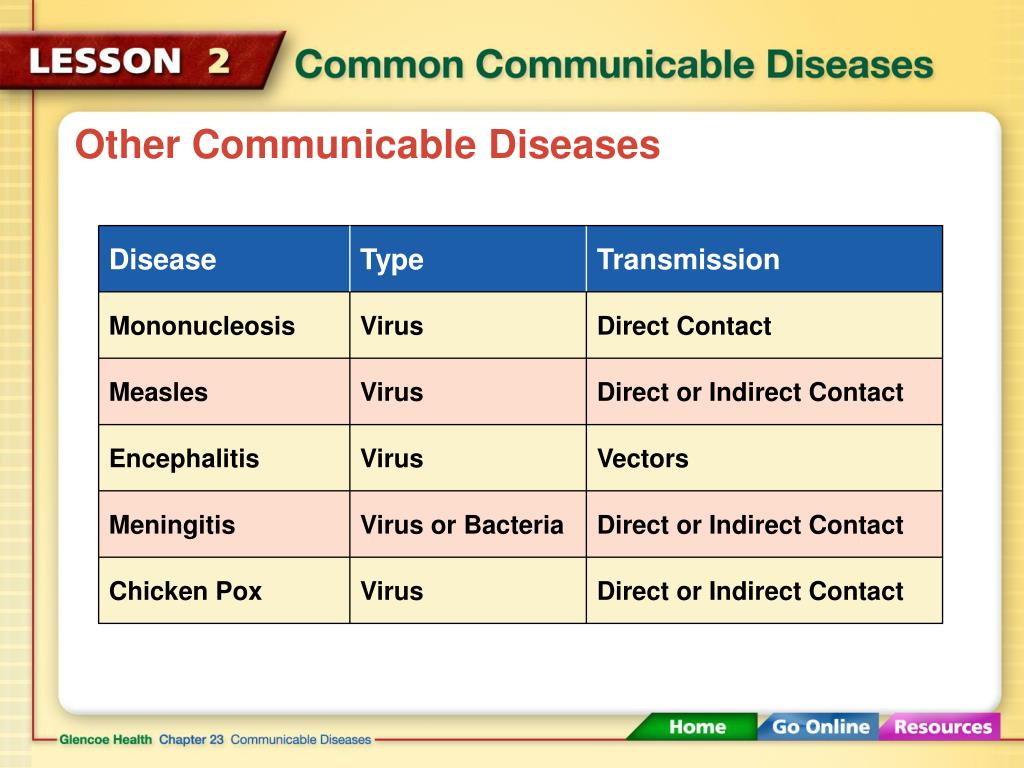 LESSON 2 Common Communicable Diseases

Other Communicable Diseases

| Disease | Type | Transmission |
|---|---|---|
| Mononucleosis | Virus | Direct Contact |
| Measles | Virus | Direct or Indirect Contact |
| Encephalitis | Virus | Vectors |
| Meningitis | Virus or Bacteria | Direct or Indirect Contact |
| Chicken Pox | Virus | Direct or Indirect Contact |

Glencoe Health Chapter 23 Communicable Diseases

Home Go Online Resources